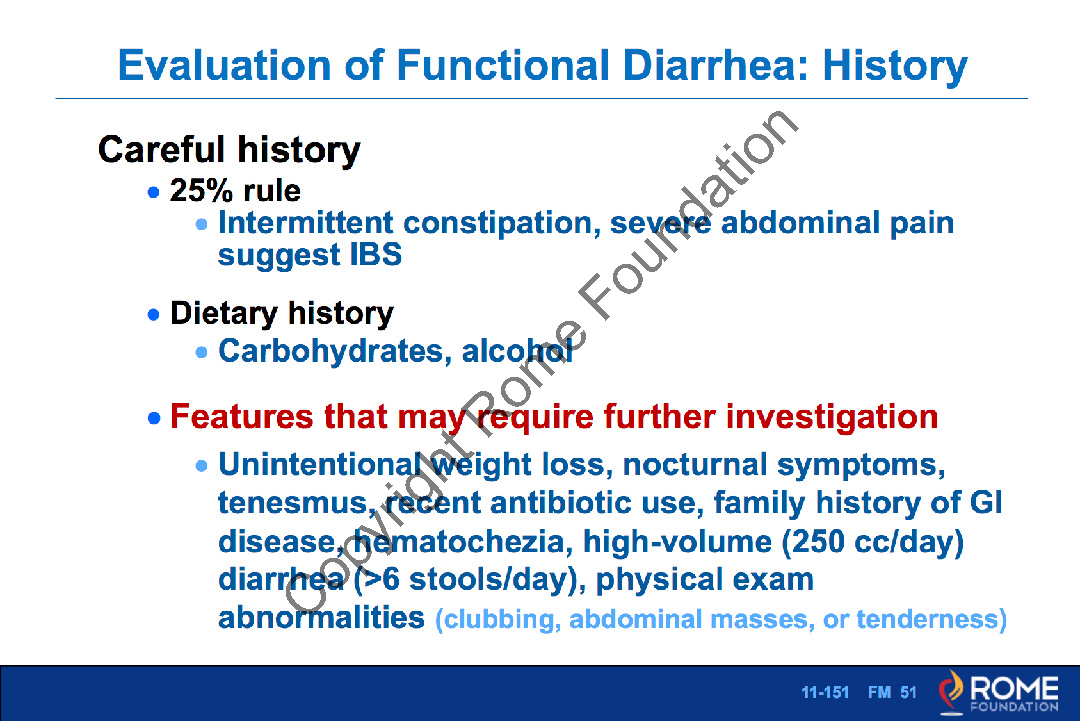 Evaluation of Functional Diarrhea: History

Careful history

• 25% rule

• Intermittent constipation, severe abdominal pain suggest IBS

• Dietary history

• Carbohydrates, alcohol

• Features that may require further investigation

• Unintentional weight loss, nocturnal symptoms, tenesmus, recent antibiotic use, family history of GI disease, hematochezia, high-volume (250 cc/day) diarrhea (>6 stools/day), physical exam abnormalities (clubbing, abdominal masses, or tenderness)

Copyright Rome Foundation

11-151 FM 51

ROME FOUNDATION